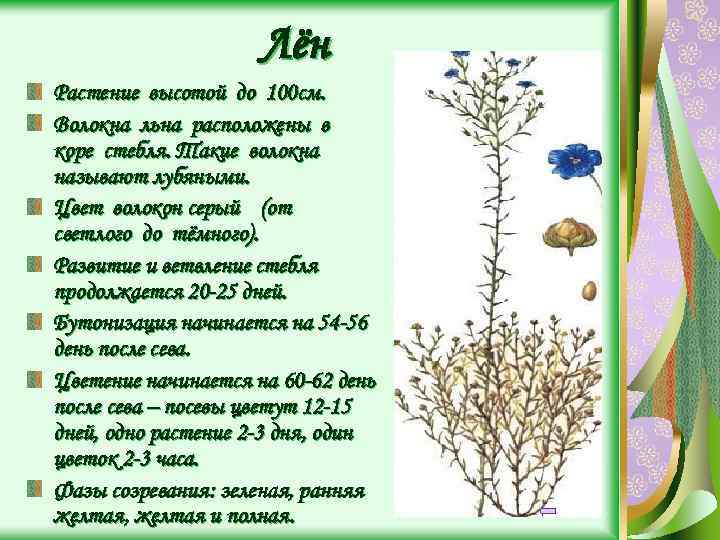 Лён

Растение высотой до 100см.

Волокна льна расположены в коре стебля. Такие волокна называют лубяными.

Цвет волокон серый (от светлого до тёмного).

Развитие и ветвление стебля продолжается 20-25 дней.

Бутонизация начинается на 54-56 день после сева.

Цветение начинается на 60-62 день после сева – посевы цветут 12-15 дней, одно растение 2-3 дня, один цветок 2-3 часа.

Фазы созревания: зеленая, ранняя желтая, желтая и полная.